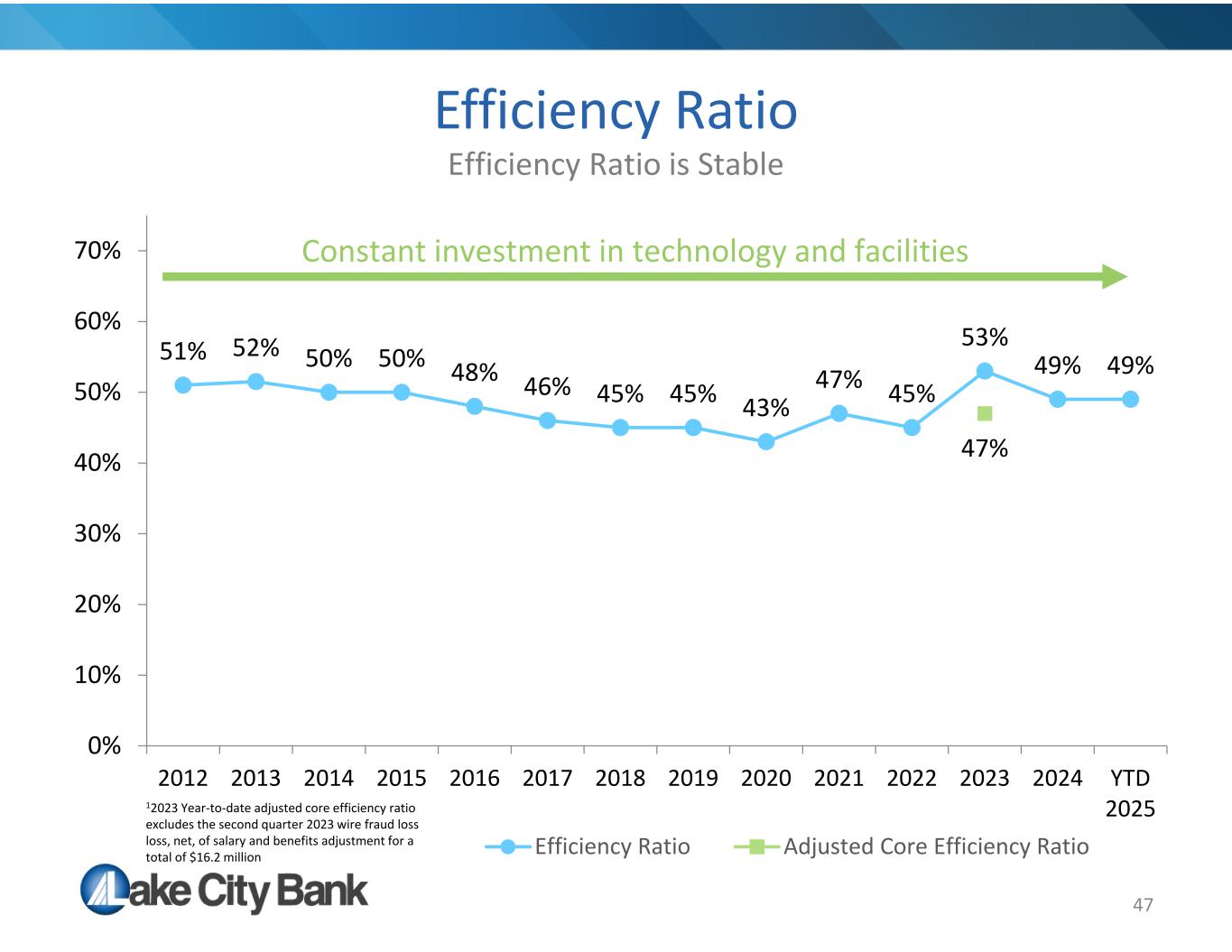 Efficiency Ratio

Efficiency Ratio is Stable

Constant investment in technology and facilities

70%
60%
50%
40%
30%
20%
10%
0%

51% 52% 50% 50% 48% 46% 45% 45% 43% 47% 45% 53% 49% 49%

47%

2012 2013 2014 2015 2016 2017 2018 2019 2020 2021 2022 2023 2024 YTD 2025

$^1$2023 Year-to-date adjusted core efficiency ratio excludes the second quarter 2023 wire fraud loss loss, net, of salary and benefits adjustment for a total of $16.2 million

Efficiency Ratio    Adjusted Core Efficiency Ratio

Lake City Bank

47